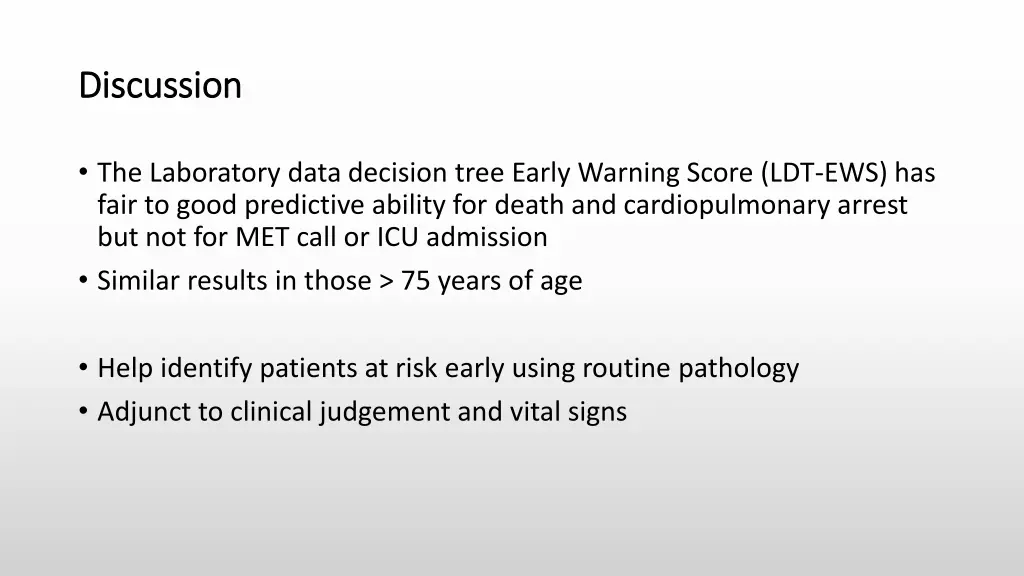 Discussion

• The Laboratory data decision tree Early Warning Score (LDT-EWS) has fair to good predictive ability for death and cardiopulmonary arrest but not for MET call or ICU admission
• Similar results in those > 75 years of age

• Help identify patients at risk early using routine pathology
• Adjunct to clinical judgement and vital signs